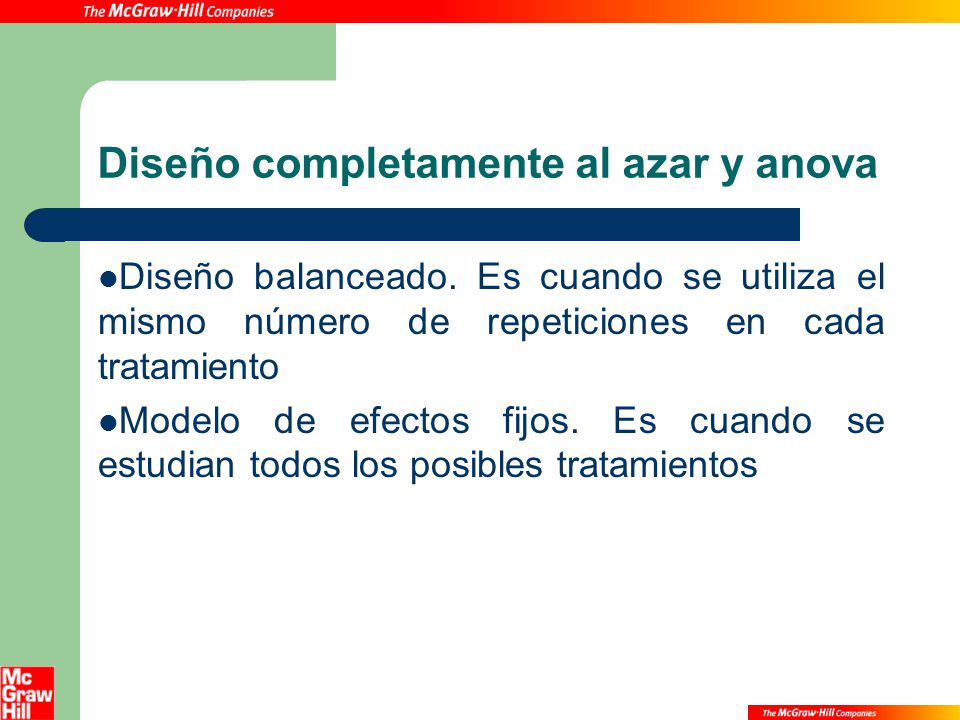 The McGraw·Hill Companies

Diseño completamente al azar y anova

●Diseño balanceado. Es cuando se utiliza el mismo número de repeticiones en cada tratamiento

●Modelo de efectos fijos. Es cuando se estudian todos los posibles tratamientos

Mc Graw Hill

The McGraw·Hill Companies